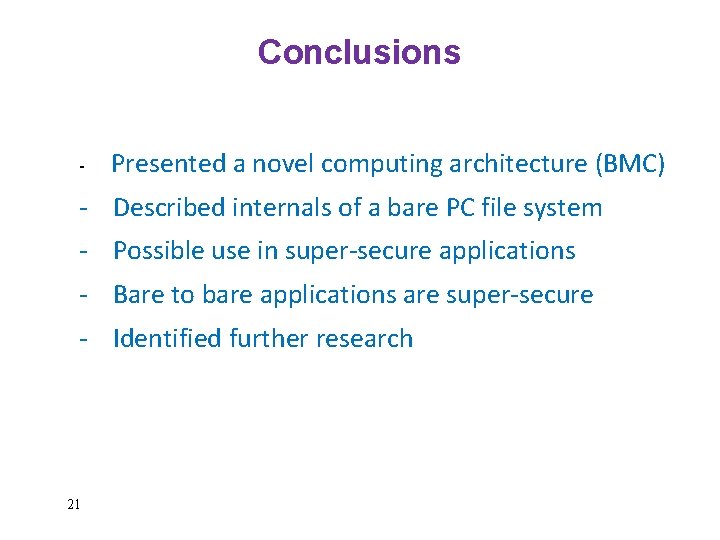 Conclusions

- Presented a novel computing architecture (BMC)
- Described internals of a bare PC file system
- Possible use in super-secure applications
- Bare to bare applications are super-secure
- Identified further research

21